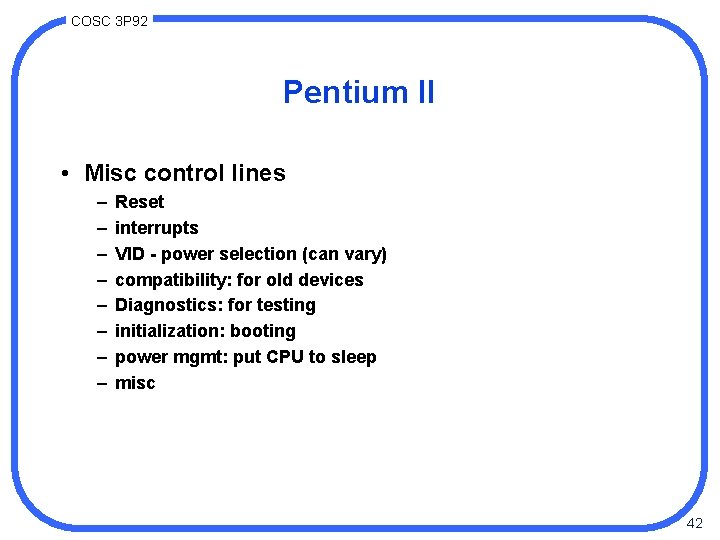 COSC 3P92

Pentium II

• Misc control lines
  – Reset
  – interrupts
  – VID - power selection (can vary)
  – compatibility: for old devices
  – Diagnostics: for testing
  – initialization: booting
  – power mgmt: put CPU to sleep
  – misc

42